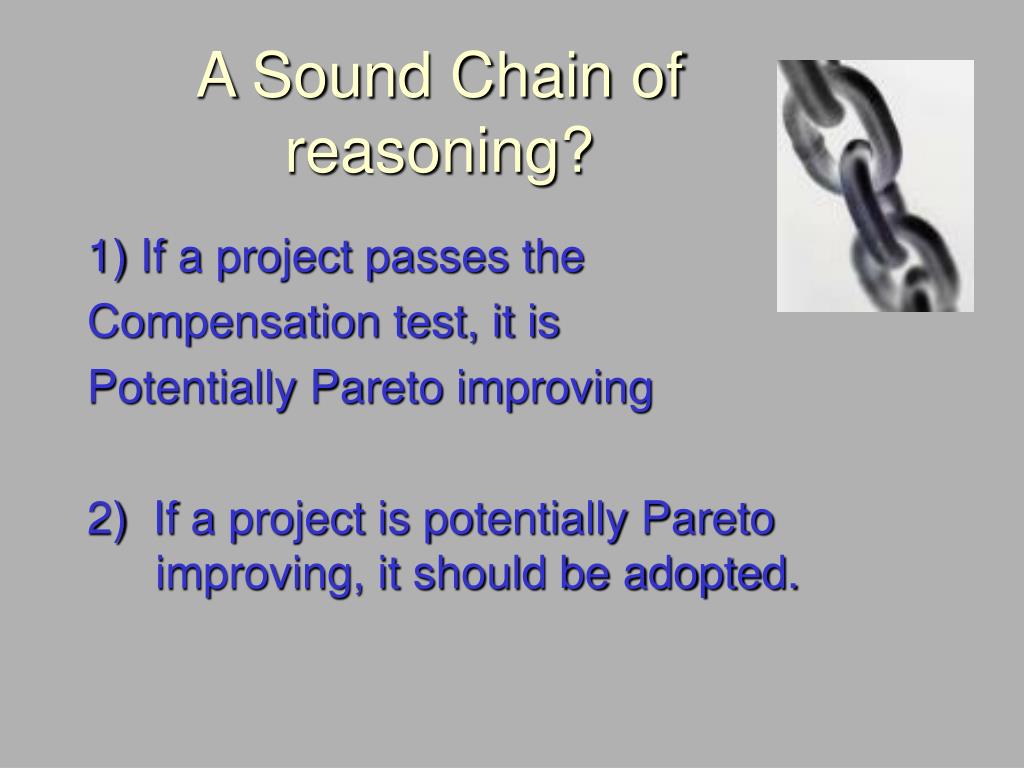 A Sound Chain of reasoning?

1) If a project passes the Compensation test, it is Potentially Pareto improving

2) If a project is potentially Pareto improving, it should be adopted.